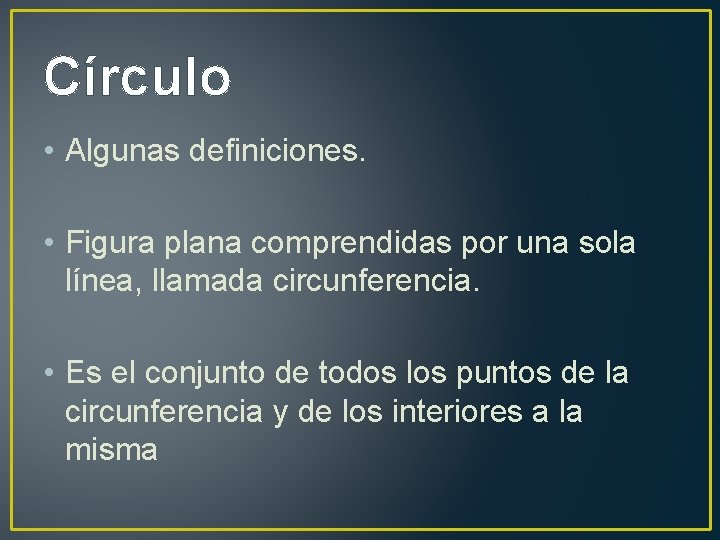 Círculo

• Algunas definiciones.

• Figura plana comprendidas por una sola línea, llamada circunferencia.

• Es el conjunto de todos los puntos de la circunferencia y de los interiores a la misma